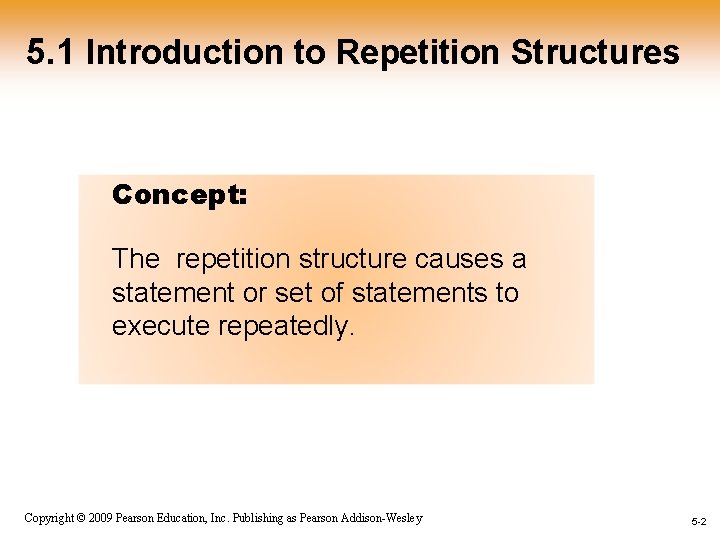 5.1 Introduction to Repetition Structures

Concept:

The repetition structure causes a statement or set of statements to execute repeatedly.

Copyright © 2009 Pearson Education, Inc. Publishing as Pearson Addison-Wesley

5-2